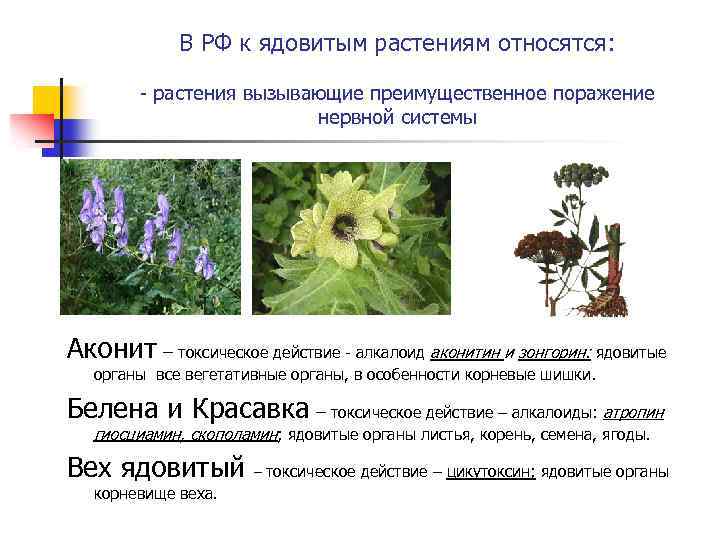 В РФ к ядовитым растениям относятся:

- растения вызывающие преимущественное поражение нервной системы

Аконит – токсическое действие - алкалоид аконитин и зонгорин: ядовитые органы все вегетативные органы, в особенности корневые шишки.

Белена и Красавка – токсическое действие – алкалоиды: атропин гиосциамин, скополамин; ядовитые органы листья, корень, семена, ягоды.

Вех ядовитый – токсическое действие – цикутоксин: ядовитые органы корневище веха.